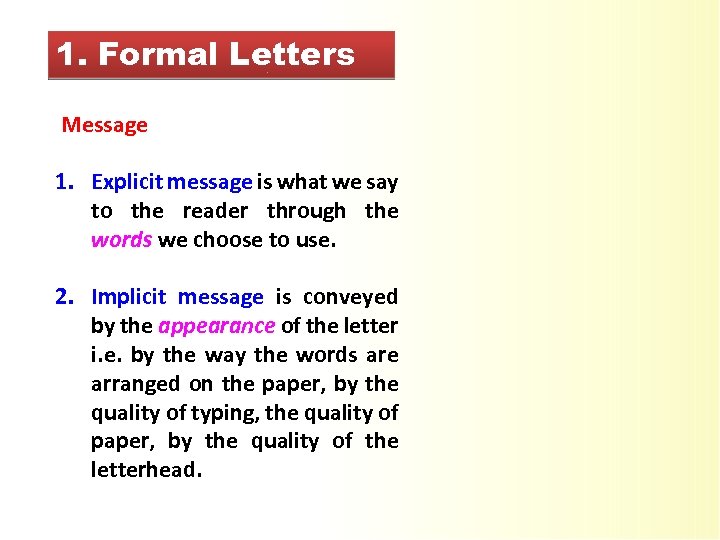 1. Formal Letters

Message

1. Explicit message is what we say to the reader through the words we choose to use.

2. Implicit message is conveyed by the appearance of the letter i.e. by the way the words are arranged on the paper, by the quality of typing, the quality of paper, by the quality of the letterhead.